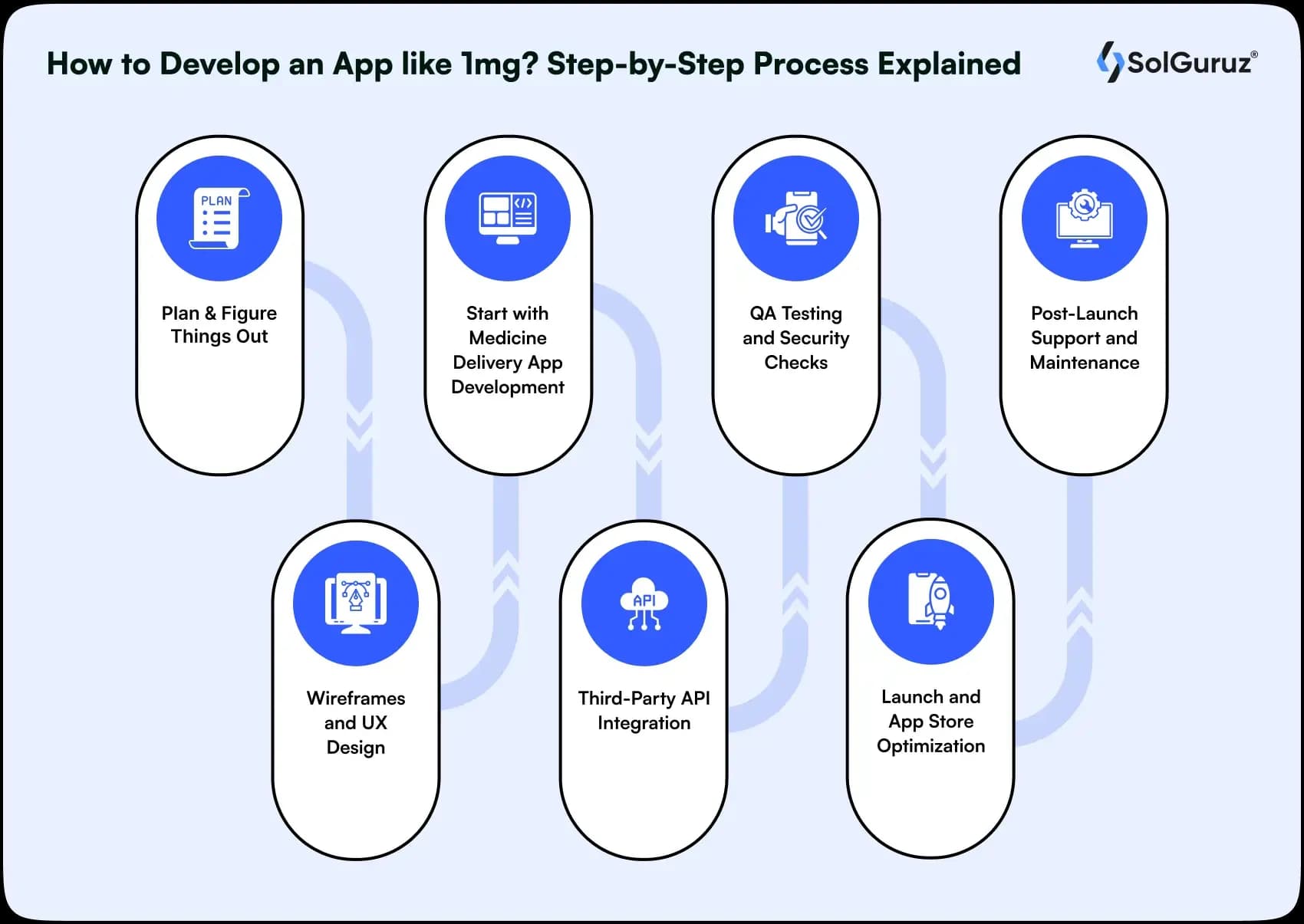 How to Develop an App like 1mg? Step-by-Step Process Explained

SolGuruz®

PLAN

Plan & Figure Things Out

Wireframes and UX Design

Start with Medicine Delivery App Development

API

Third-Party API Integration

QA Testing and Security Checks

Launch and App Store Optimization

Post-Launch Support and Maintenance